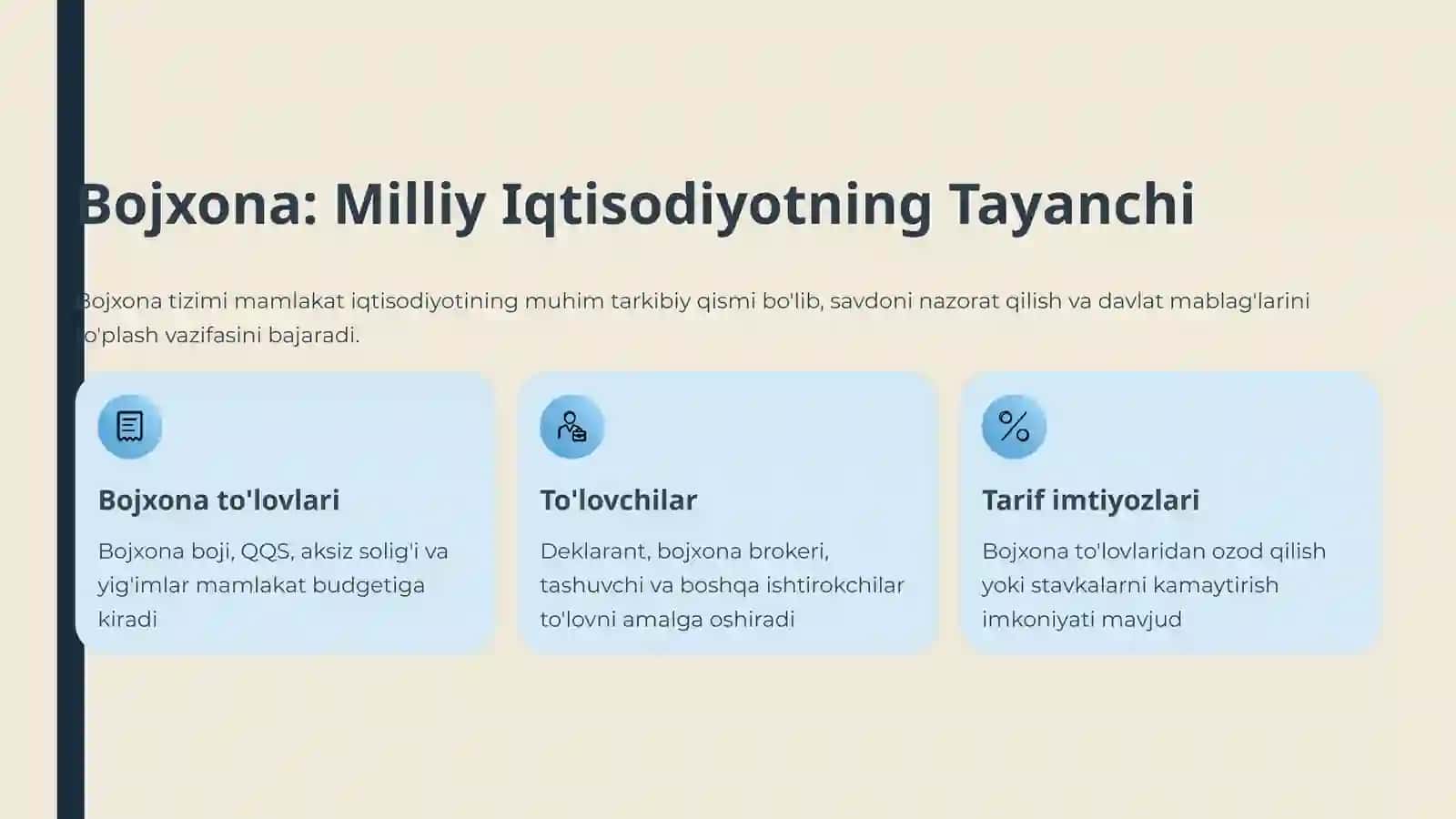 Bojxona: Milliy Iqtisodiyotning Tayanchi

Bojxona tizimi mamlakat iqtisodiyotining muhim tarkibiy qismi bo'lib, savdoni nazorat qilish va davlat mablag'larini to'plash vazifasini bajaradi.

Bojxona to'lovlari

Bojxona boji, QQS, aksiz solig'i va yig'imlar mamlakat budgetiga kiradi

To'lovchilar

Deklarant, bojxona brokeri, tashuvchi va boshqa ishtirokchilar to'lovni amalga oshiradi

Tarif imtiyozlari

Bojxona to'lovlaridan ozod qilish yoki stavkalarni kamaytirish imkoniyati mavjud